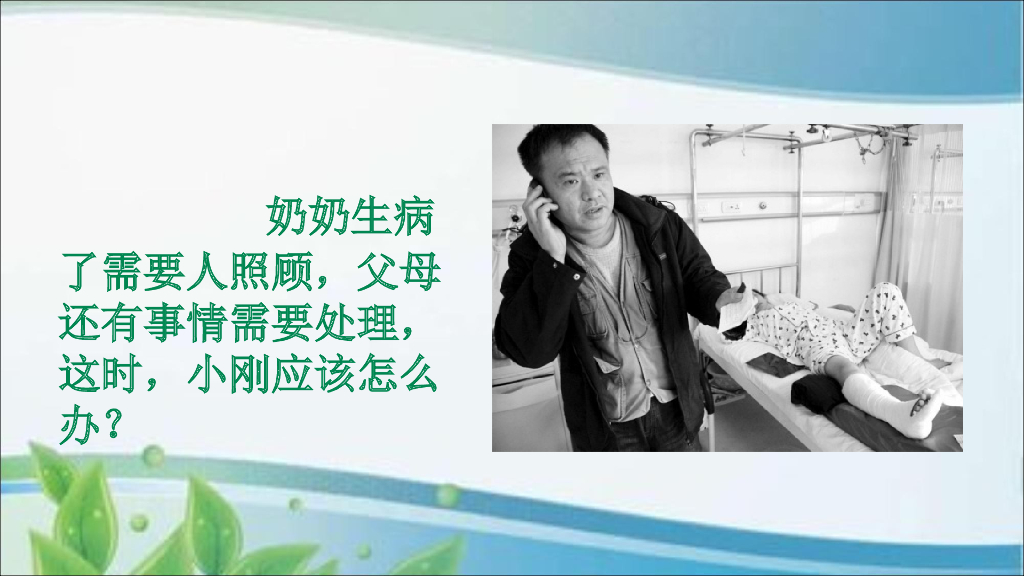 奶奶生病了需要人照顾，父母还有事情需要处理，这时，小刚应该怎么办？